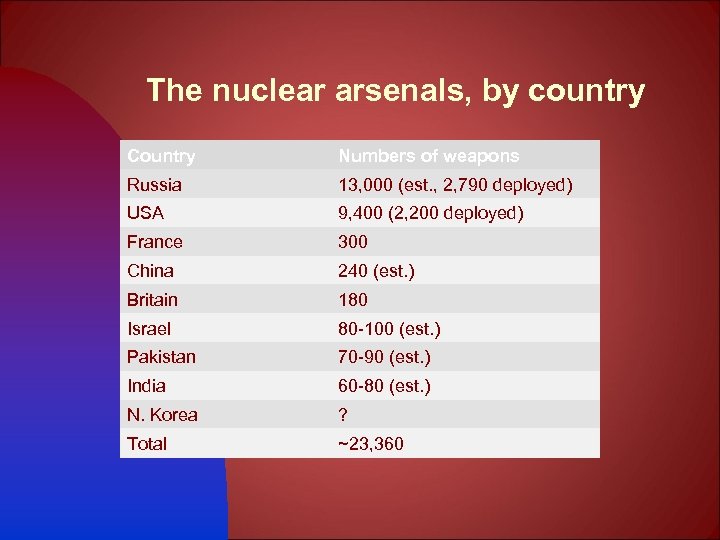 The nuclear arsenals, by country

| Country | Numbers of weapons |
|---|---|
| Russia | 13,000 (est., 2,790 deployed) |
| USA | 9,400 (2,200 deployed) |
| France | 300 |
| China | 240 (est.) |
| Britain | 180 |
| Israel | 80-100 (est.) |
| Pakistan | 70-90 (est.) |
| India | 60-80 (est.) |
| N. Korea | ? |
| Total | ~23,360 |